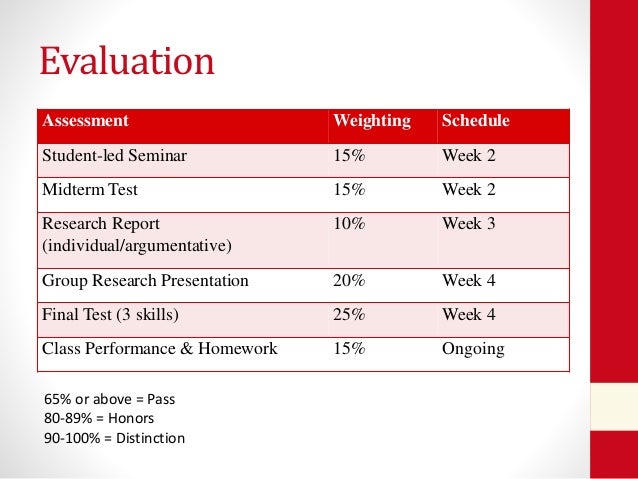 Evaluation

| Assessment | Weighting | Schedule |
|---|---|---|
| Student-led Seminar | 15% | Week 2 |
| Midterm Test | 15% | Week 2 |
| Research Report (individual/argumentative) | 10% | Week 3 |
| Group Research Presentation | 20% | Week 4 |
| Final Test (3 skills) | 25% | Week 4 |
| Class Performance & Homework | 15% | Ongoing |

65% or above = Pass
80-89% = Honors
90-100% = Distinction